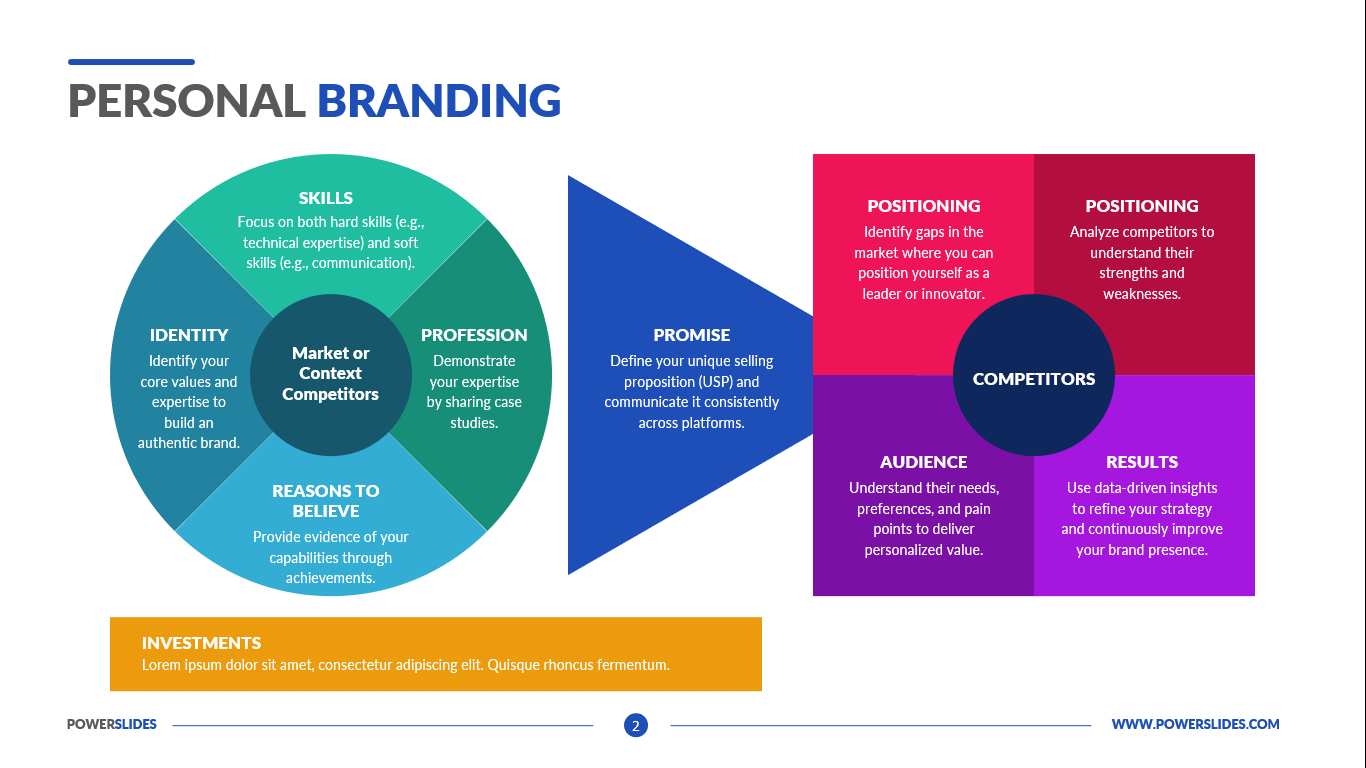 PERSONAL BRANDING

SKILLS
Focus on both hard skills (e.g., technical expertise) and soft skills (e.g., communication).

IDENTITY
Identify your core values and expertise to build an authentic brand.

Market or Context Competitors

PROFESSION
Demonstrate your expertise by sharing case studies.

REASONS TO BELIEVE
Provide evidence of your capabilities through achievements.

PROMISE
Define your unique selling proposition (USP) and communicate it consistently across platforms.

POSITIONING
Identify gaps in the market where you can position yourself as a leader or innovator.

POSITIONING
Analyze competitors to understand their strengths and weaknesses.

COMPETITORS

AUDIENCE
Understand their needs, preferences, and pain points to deliver personalized value.

RESULTS
Use data-driven insights to refine your strategy and continuously improve your brand presence.

INVESTMENTS
Lorem ipsum dolor sit amet, consectetur adipiscing elit. Quisque rhoncus fermentum.

POWERSLIDES
2
WWW.POWERSLIDES.COM